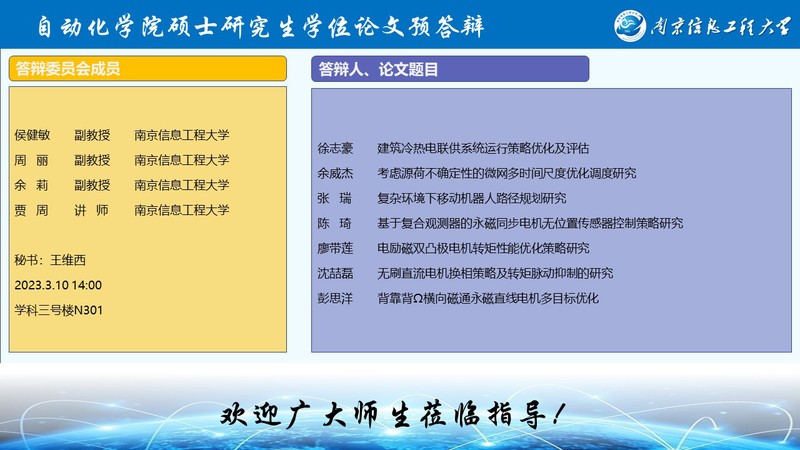 自动化学院硕士研究生学位论文预答辩

南京信息工程大学

答辩委员会成员

侯健敏 副教授 南京信息工程大学
周 丽 副教授 南京信息工程大学
余 莉 副教授 南京信息工程大学
贾 周 讲 师 南京信息工程大学

秘书：王维西
2023.3.10 14:00
学科三号楼N301

答辩人、论文题目

徐志豪 建筑冷热电联供系统运行策略优化及评估
余威杰 考虑源荷不确定性的微网多时间尺度优化调度研究
张 瑞 复杂环境下移动机器人路径规划研究
陈 琦 基于复合观测器的永磁同步电机无位置传感器控制策略研究
廖带莲 电励磁双凸极电机转矩性能优化策略研究
沈喆磊 无刷直流电机换相策略及转矩脉动抑制的研究
彭思洋 背靠背Ω横向磁通永磁直线电机多目标优化

欢迎广大师生莅临指导！